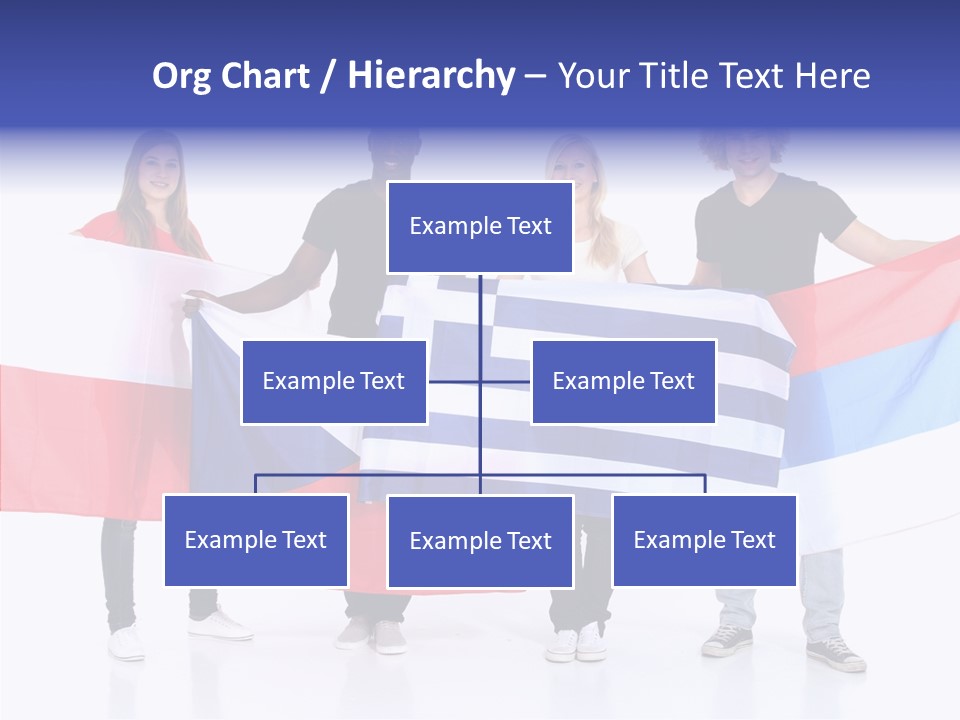 Org Chart / Hierarchy – Your Title Text Here

Example Text

Example Text

Example Text

Example Text

Example Text

Example Text